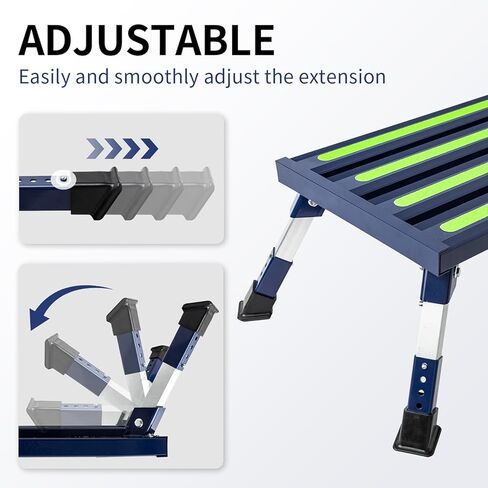 ADJUSTABLE

Easily and smoothly adjust the extension